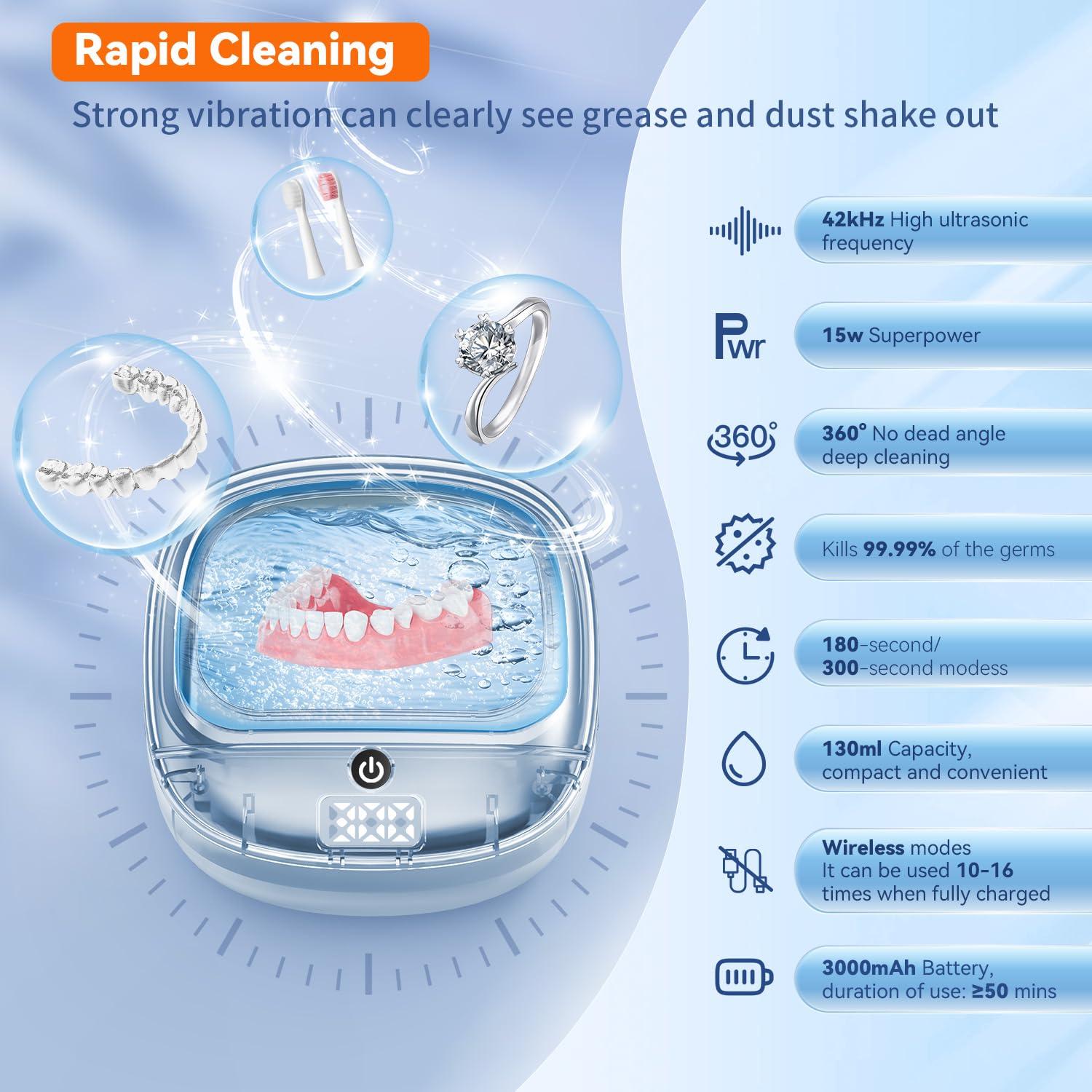 Rapid Cleaning

Strong vibration can clearly see grease and dust shake out

42kHz High ultrasonic frequency

Pwr

15w Superpower

360°

360° No dead angle deep cleaning

Kills 99.99% of the germs

180-second/ 300-second modess

130ml Capacity, compact and convenient

Wireless modes It can be used 10-16 times when fully charged

3000mAh Battery, duration of use: ≥50 mins